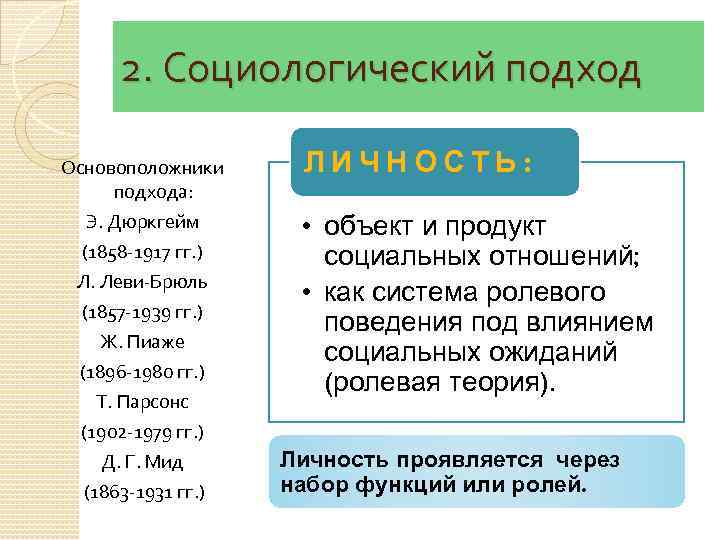 2. Социологический подход

Основоположники подхода:
Э. Дюркгейм
(1858-1917 гг.)
Л. Леви-Брюль
(1857-1939 гг.)
Ж. Пиаже
(1896-1980 гг.)
Т. Парсонс
(1902-1979 гг.)
Д. Г. Мид
(1863-1931 гг.)

ЛИЧНОСТЬ:

• объект и продукт социальных отношений;
• как система ролевого поведения под влиянием социальных ожиданий (ролевая теория).

Личность проявляется через набор функций или ролей.